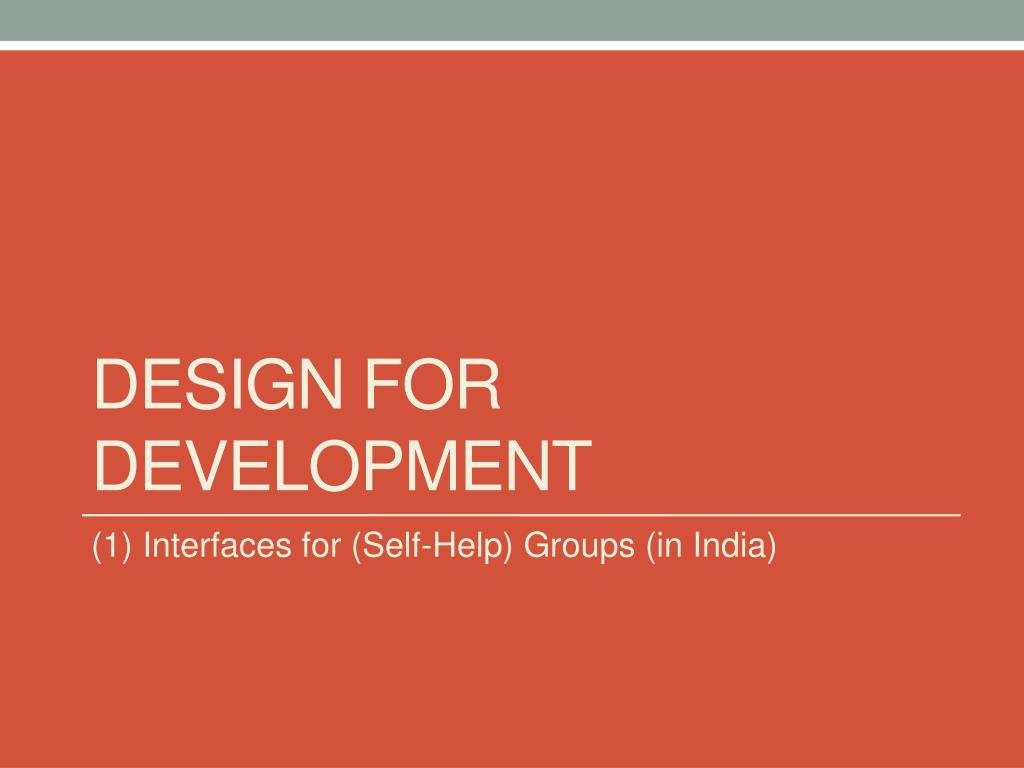 DESIGN FOR DEVELOPMENT

(1) Interfaces for (Self-Help) Groups (in India)